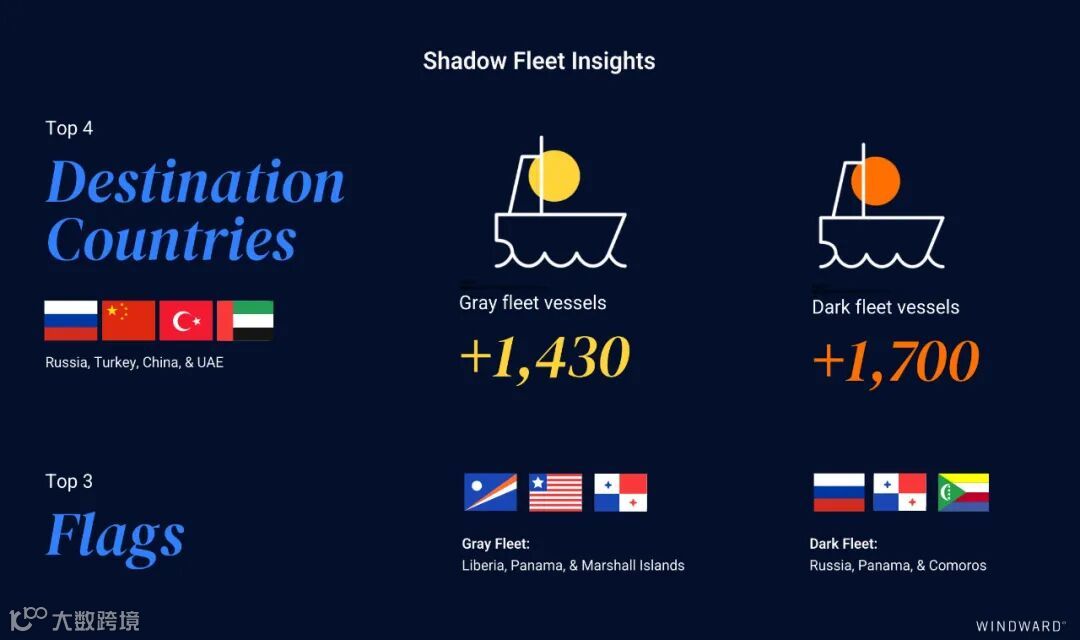 Shadow Fleet Insights

Top 4
Destination Countries

Russia, Turkey, China, & UAE

Gray fleet vessels
+1,430

Dark fleet vessels
+1,700

Top 3
Flags

Gray Fleet:
Liberia, Panama, & Marshall Islands

Dark Fleet:
Russia, Panama, & Comoros

大数跨境

WINDWARD